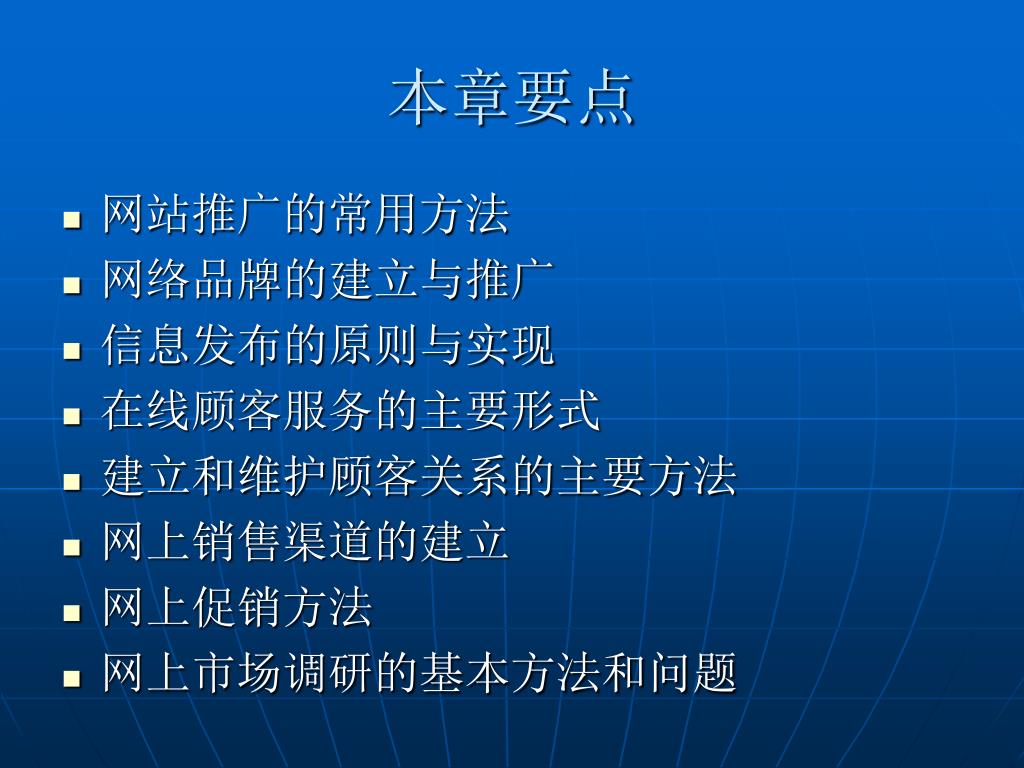 本章要点

- 网站推广的常用方法
- 网络品牌的建立与推广
- 信息发布的原则与实现
- 在线顾客服务的主要形式
- 建立和维护顾客关系的主要方法
- 网上销售渠道的建立
- 网上促销方法
- 网上市场调研的基本方法和问题